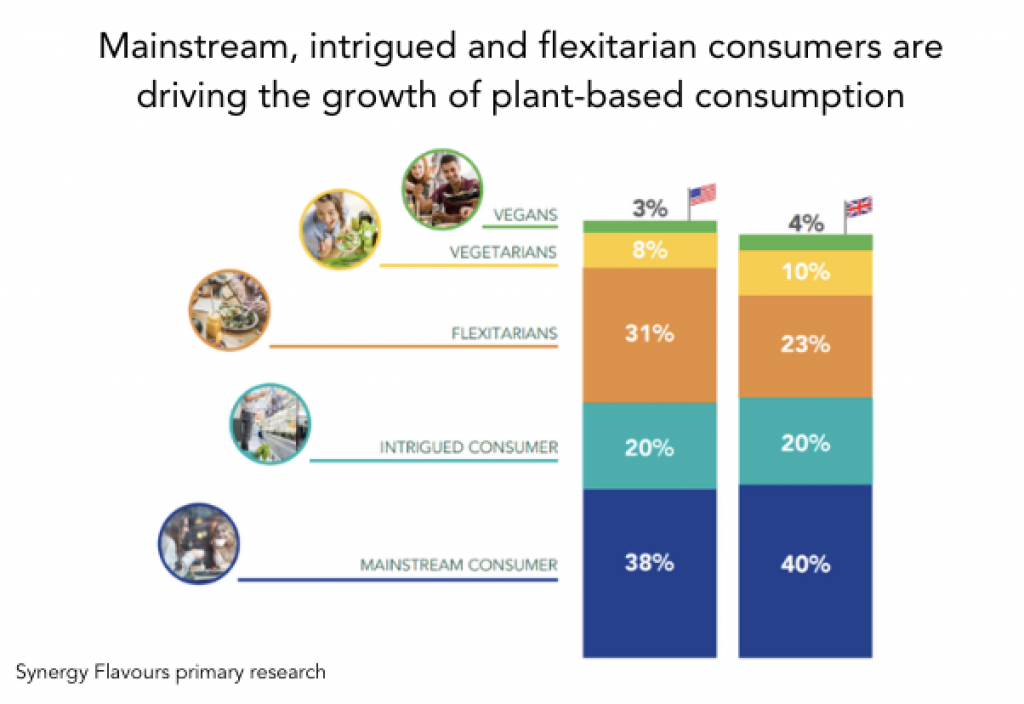 Mainstream, intrigued and flexitarian consumers are driving the growth of plant-based consumption

VEGANS
VEGETARIANS
FLEXITARIANS
INTRIGUED CONSUMER
MAINSTREAM CONSUMER

3%
8%
31%
20%
38%

4%
10%
23%
20%
40%

Synergy Flavours primary research